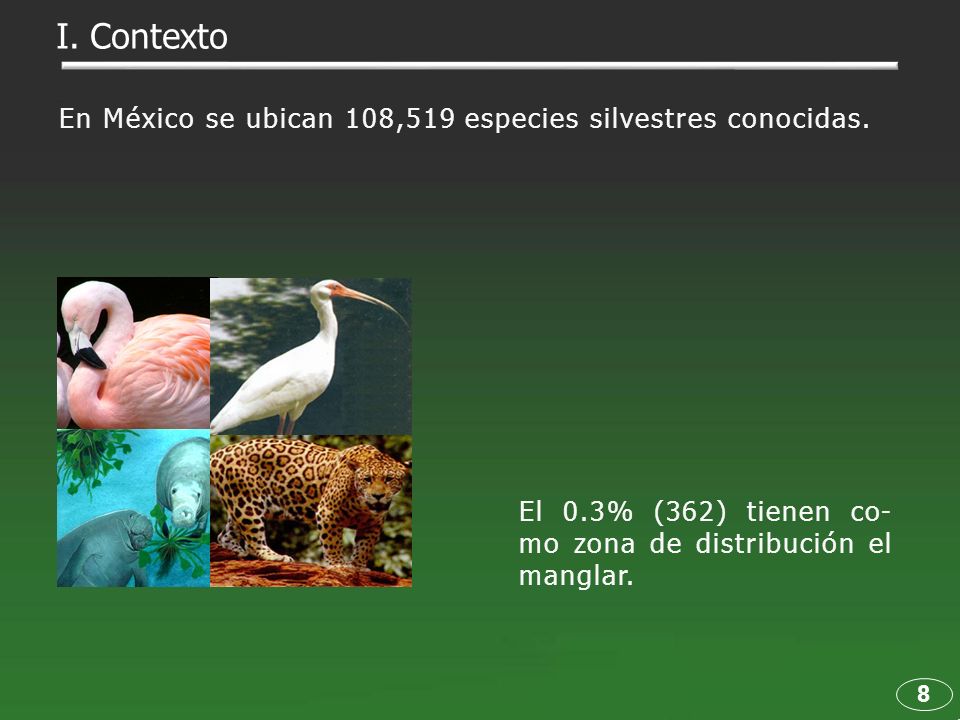 I. Contexto

En México se ubican 108,519 especies silvestres conocidas.

El 0.3% (362) tienen como zona de distribución el manglar.

8